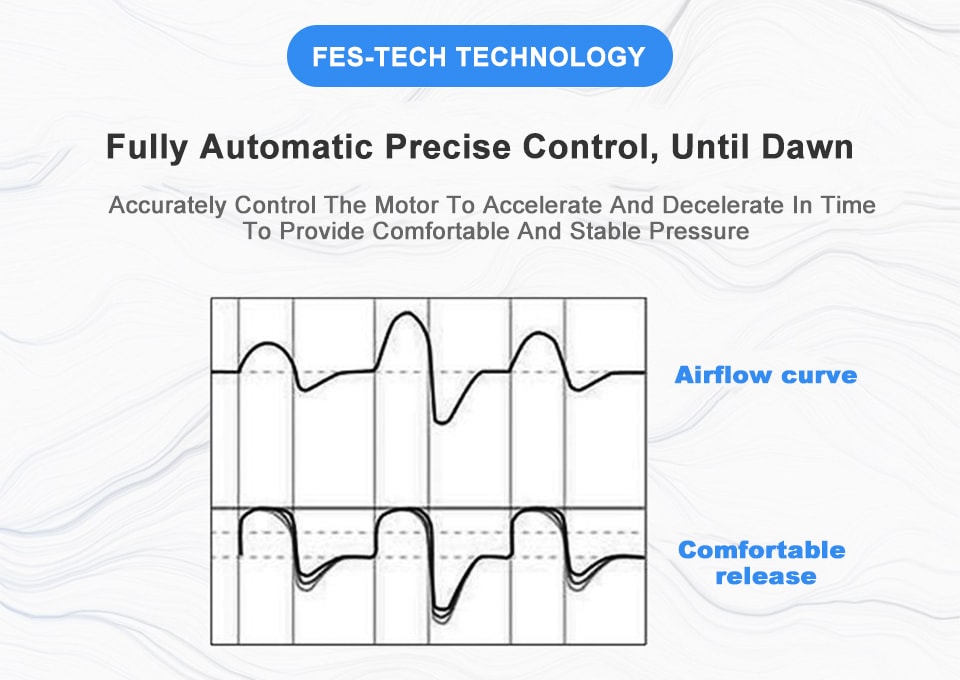 FES-TECH TECHNOLOGY

Fully Automatic Precise Control, Until Dawn

Accurately Control The Motor To Accelerate And Decelerate In Time To Provide Comfortable And Stable Pressure

Airflow curve

Comfortable release